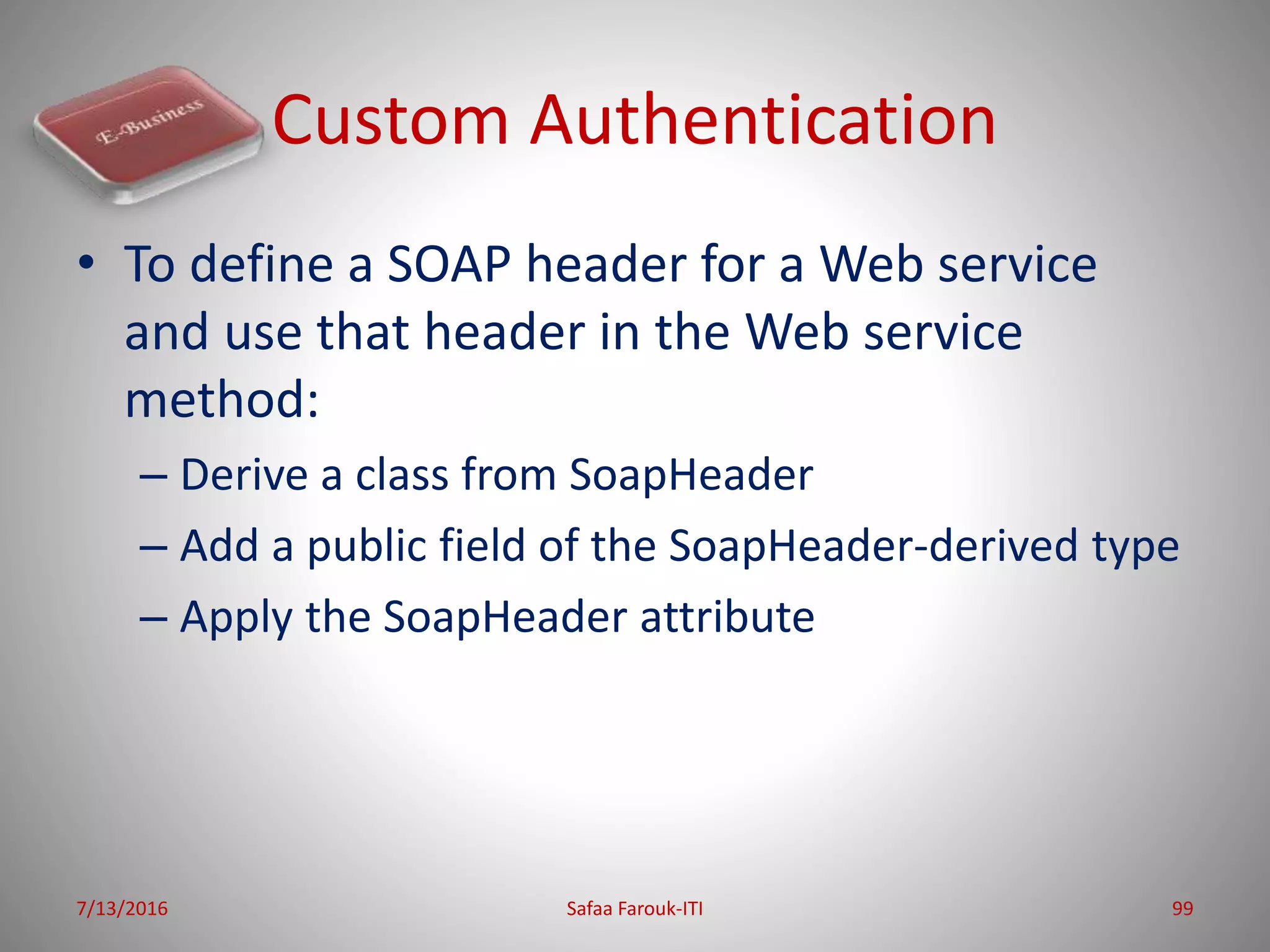 E-Business

Custom Authentication

• To define a SOAP header for a Web service and use that header in the Web service method:
– Derive a class from SoapHeader
– Add a public field of the SoapHeader-derived type
– Apply the SoapHeader attribute

7/13/2016 Safaa Farouk-ITI 99